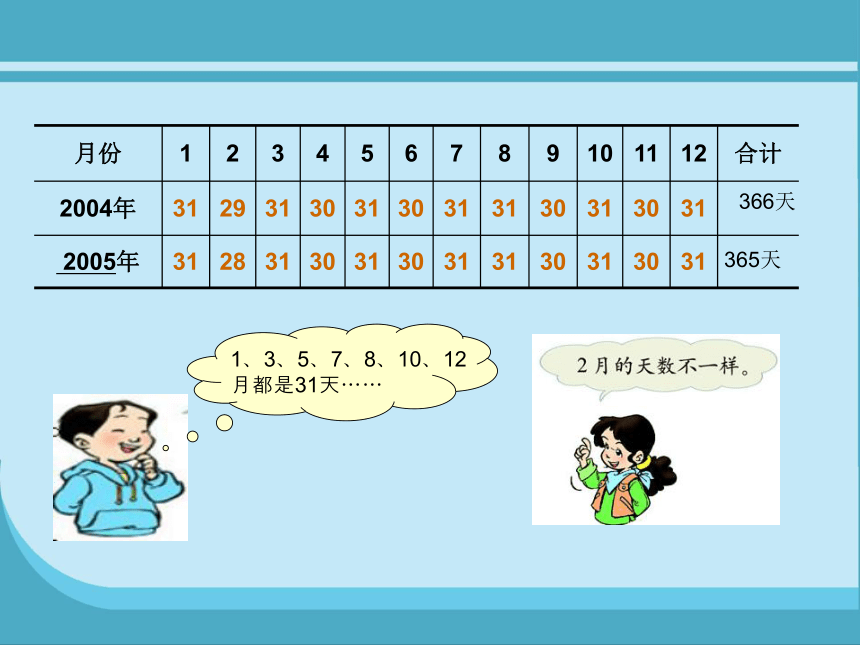 | 月份 | 1 | 2 | 3 | 4 | 5 | 6 | 7 | 8 | 9 | 10 | 11 | 12 | 合计 |
|---|---|---|---|---|---|---|---|---|---|---|---|---|---|
| 2004年 | 31 | 29 | 31 | 30 | 31 | 30 | 31 | 31 | 30 | 31 | 30 | 31 | 366天 |
| 2005年 | 31 | 28 | 31 | 30 | 31 | 30 | 31 | 31 | 30 | 31 | 30 | 31 | 365天 |

1、3、5、7、8、10、12月都是31天……

2月的天数不一样。